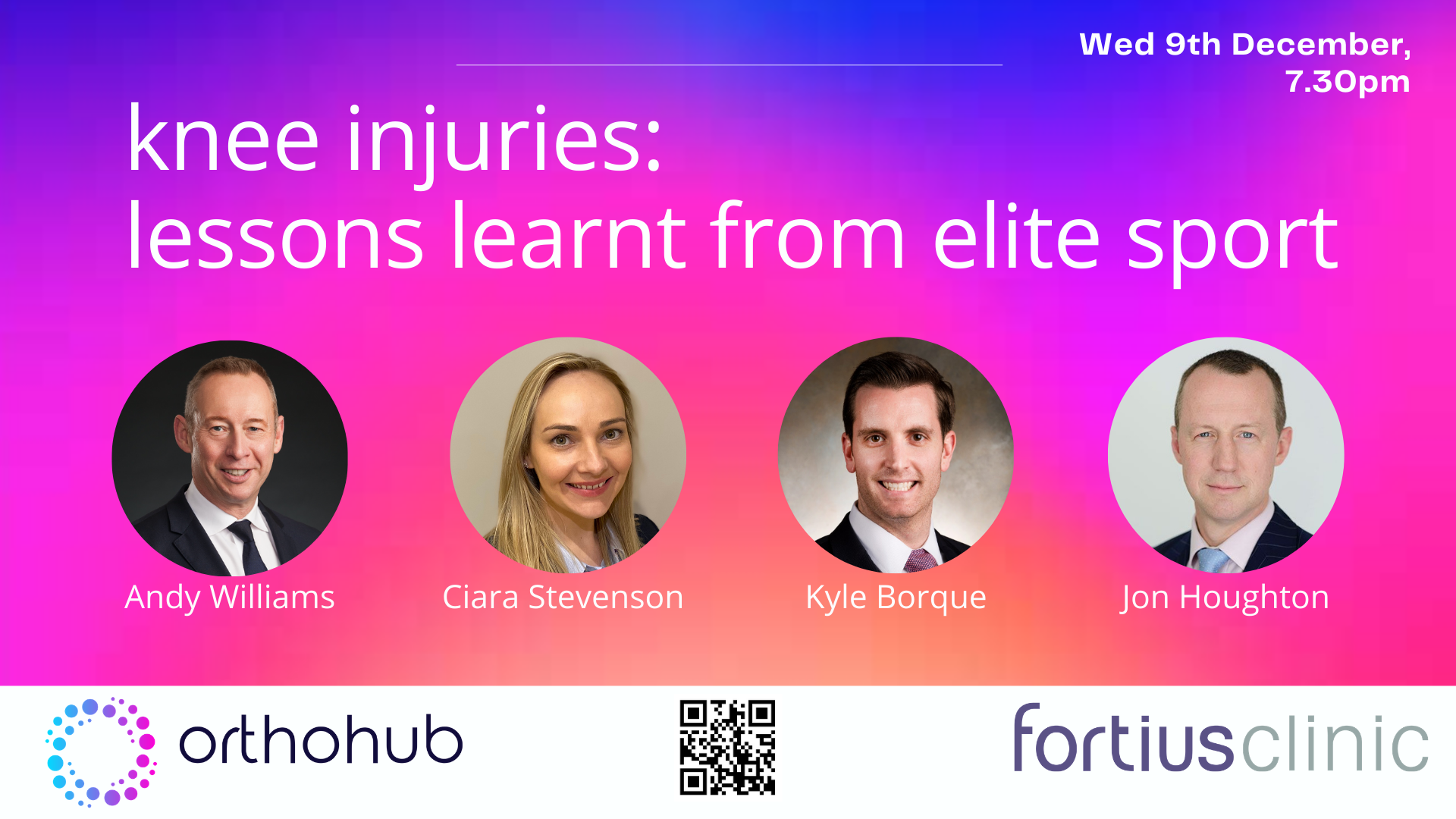 Wed 9th December, 7.30pm

knee injuries:
lessons learnt from elite sport

Andy Williams

Ciara Stevenson

Kyle Borque

Jon Houghton

orthohub

fortiusclinic